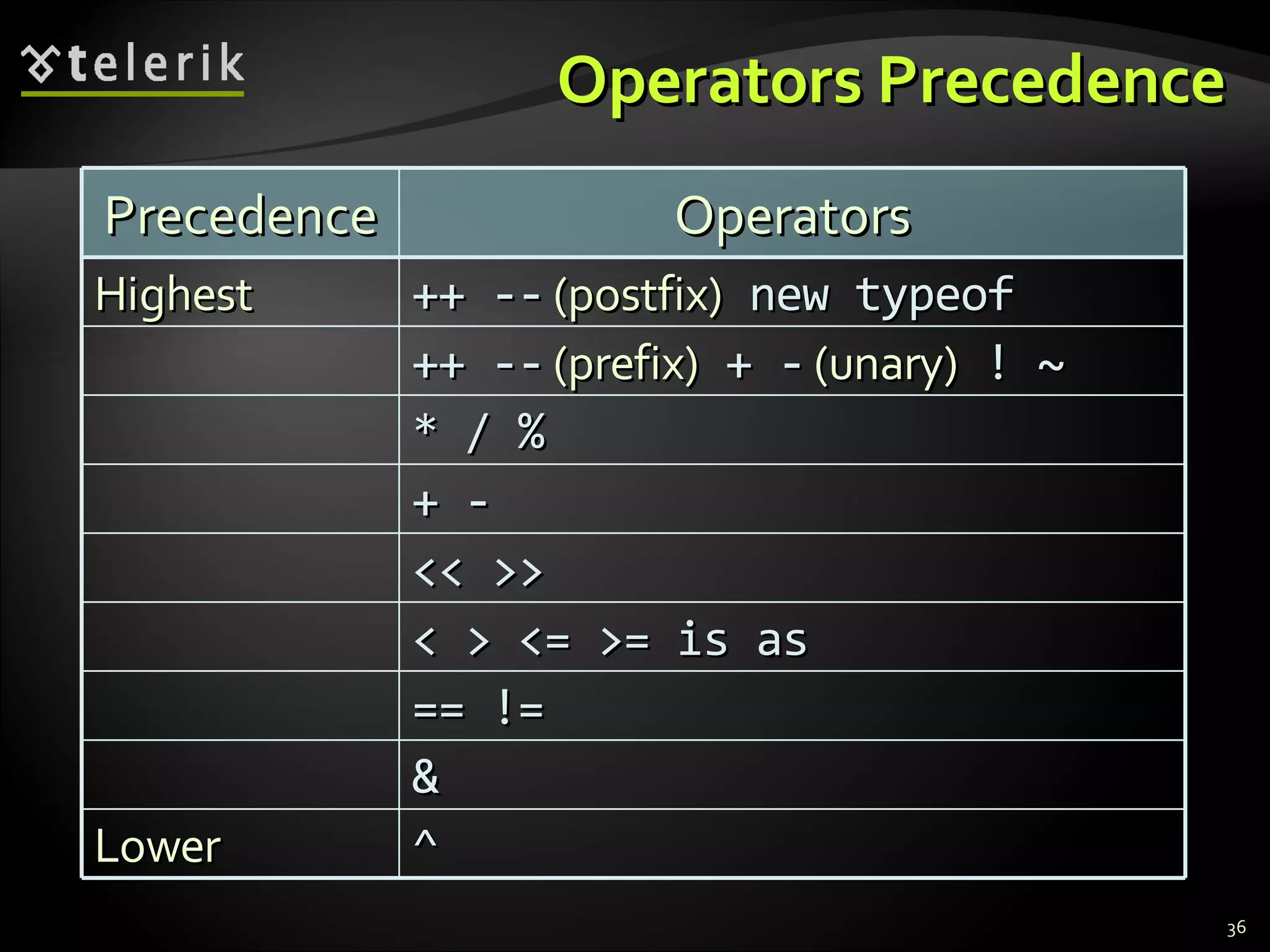 telerik

Operators Precedence

| Precedence | Operators |
|---|---|
| Highest | ++ -- (postfix) new typeof |
| | ++ -- (prefix) + - (unary) ! ~ |
| | * / % |
| | + - |
| | << >> |
| | < > <= >= is as |
| | == != |
| | & |
| Lower | ^ |

36